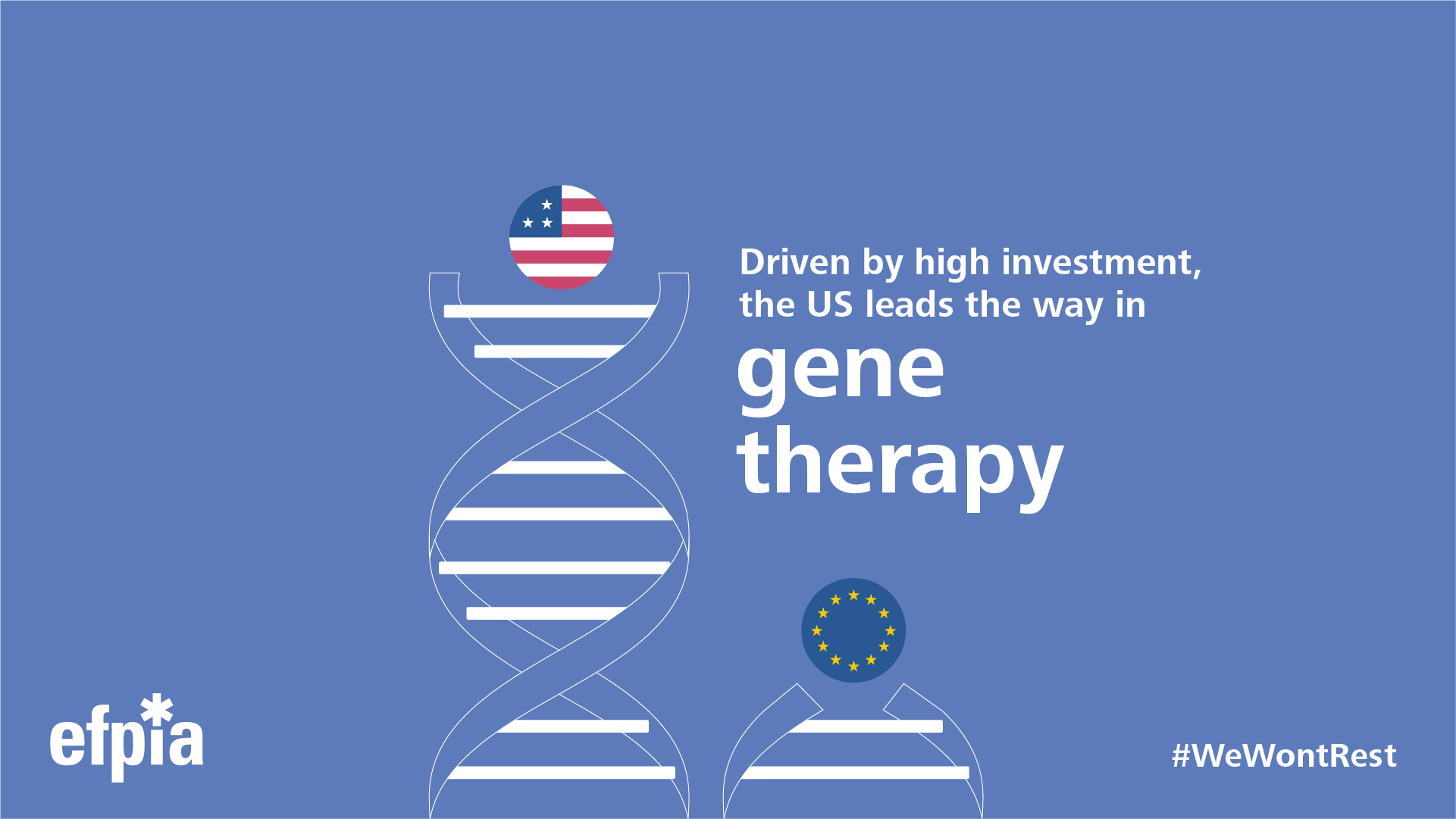 Driven by high investment, the US leads the way in

gene therapy

efpia

#WeWontRest